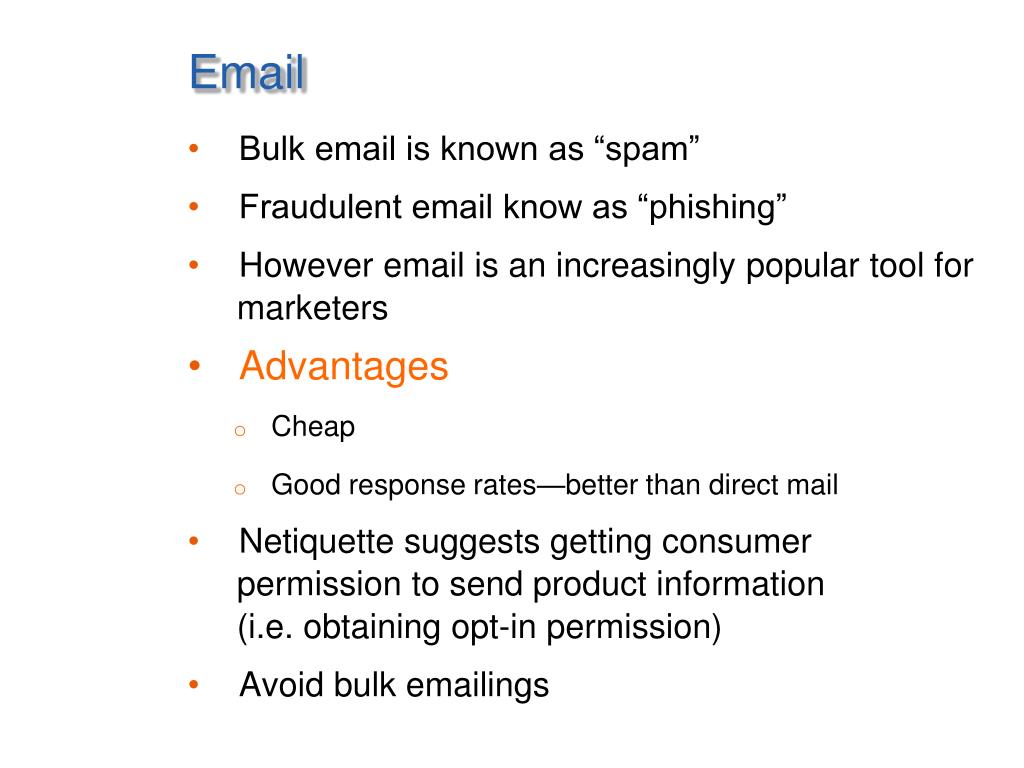 Email

• Bulk email is known as “spam”
• Fraudulent email know as “phishing”
• However email is an increasingly popular tool for marketers
• Advantages
  o Cheap
  o Good response rates—better than direct mail
• Netiquette suggests getting consumer permission to send product information (i.e. obtaining opt-in permission)
• Avoid bulk emailings